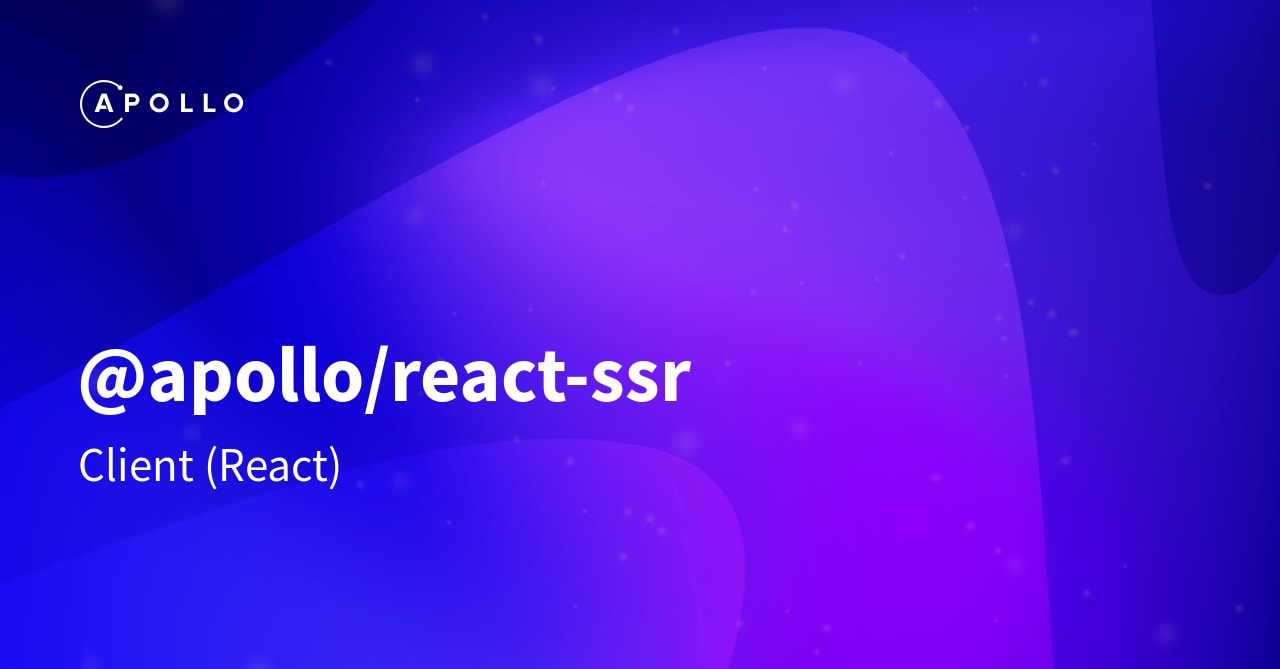 APOLLO

@apollo/react-ssr

Client (React)